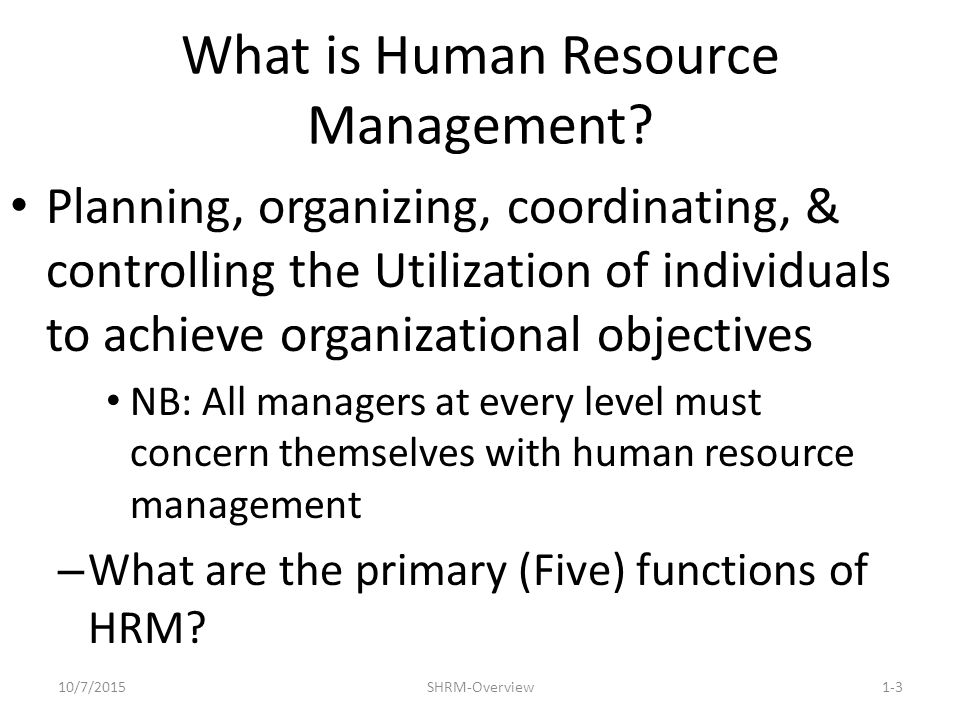 What is Human Resource Management?

• Planning, organizing, coordinating, & controlling the Utilization of individuals to achieve organizational objectives

• NB: All managers at every level must concern themselves with human resource management

– What are the primary (Five) functions of HRM?

10/7/2015

SHRM-Overview

1-3